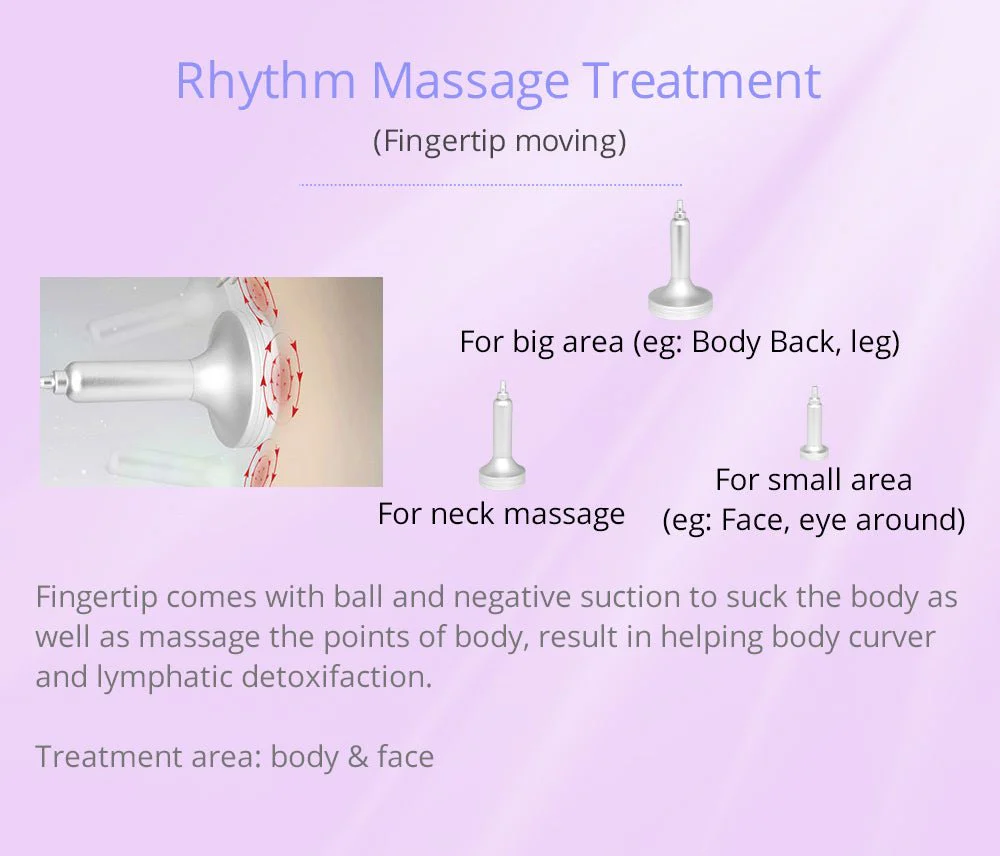 Rhythm Massage Treatment
(Fingertip moving)

For big area (eg: Body Back, leg)

For neck massage

For small area
(eg: Face, eye around)

Fingertip comes with ball and negative suction to suck the body as well as massage the points of body, result in helping body curver and lymphatic detoxifaction.

Treatment area: body & face